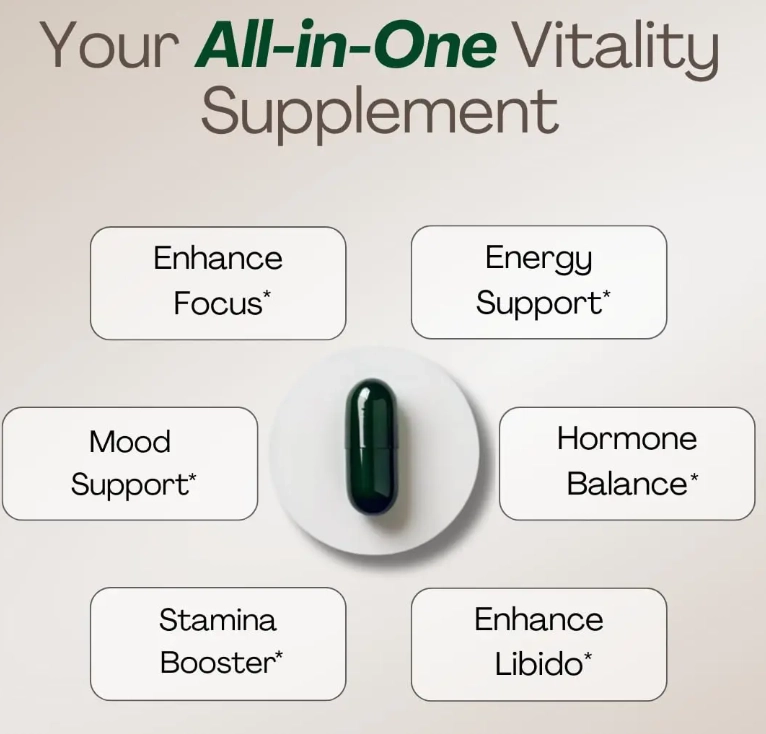 Your All-in-One Vitality Supplement

Enhance Focus*

Energy Support*

Mood Support*

Hormone Balance*

Stamina Booster*

Enhance Libido*